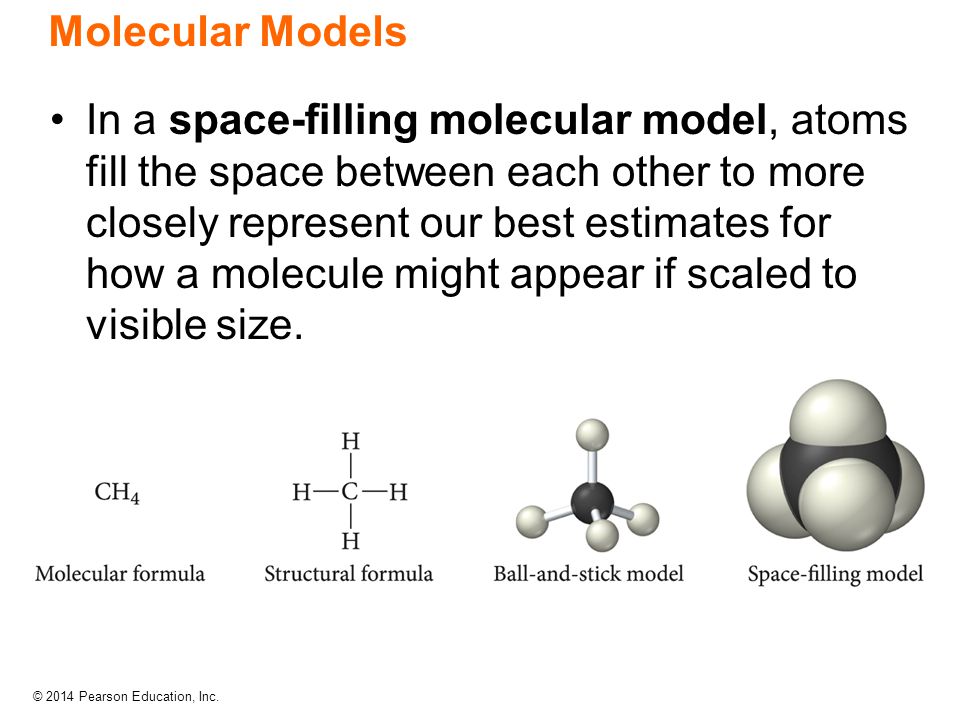 Molecular Models

• In a **space-filling molecular model**, atoms fill the space between each other to more closely represent our best estimates for how a molecule might appear if scaled to visible size.

$CH_4$

Molecular formula

H
|
H—C—H
|
H

Structural formula

Ball-and-stick model

Space-filling model

© 2014 Pearson Education, Inc.